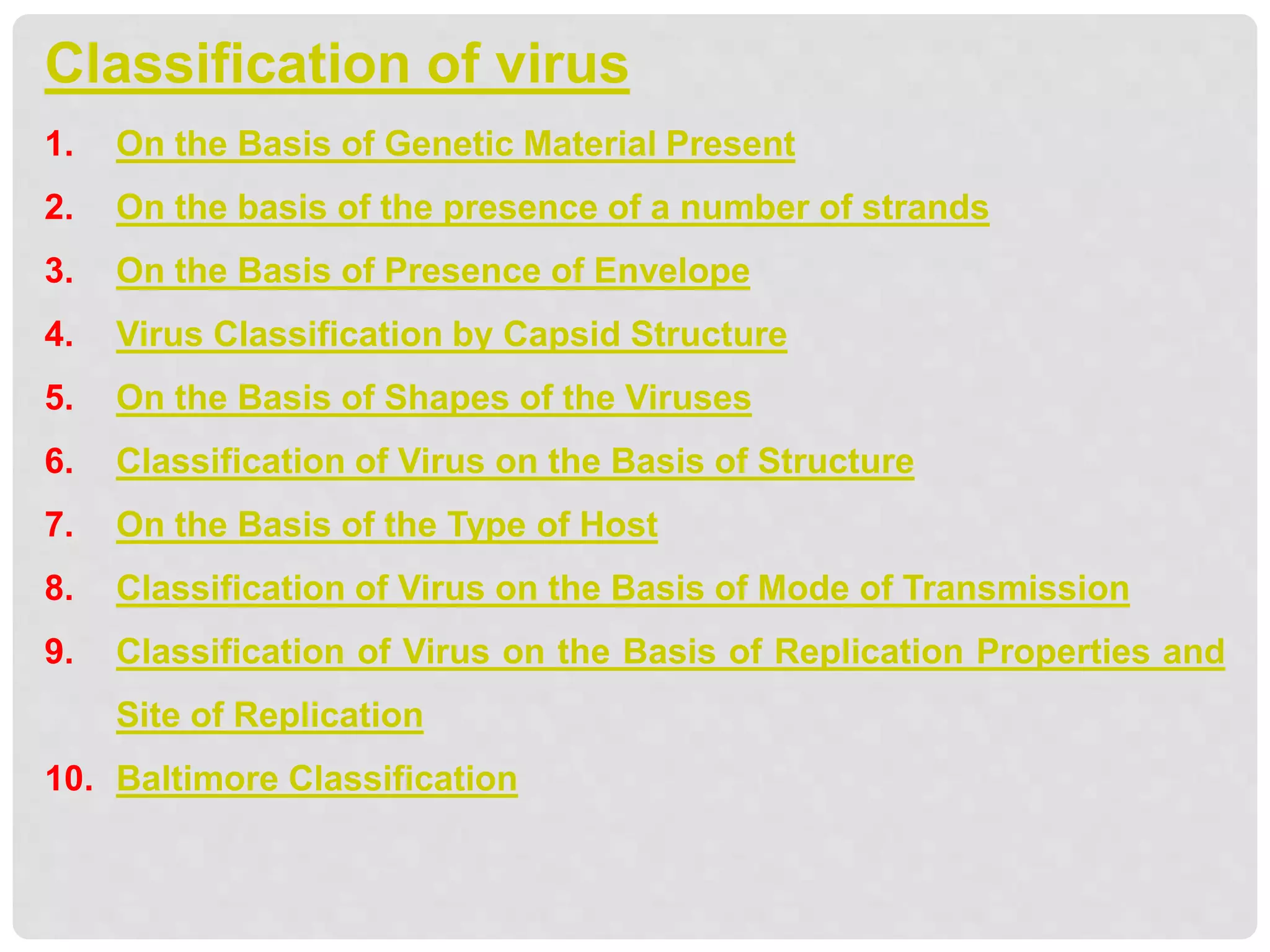 Classification of virus

1. On the Basis of Genetic Material Present
2. On the basis of the presence of a number of strands
3. On the Basis of Presence of Envelope
4. Virus Classification by Capsid Structure
5. On the Basis of Shapes of the Viruses
6. Classification of Virus on the Basis of Structure
7. On the Basis of the Type of Host
8. Classification of Virus on the Basis of Mode of Transmission
9. Classification of Virus on the Basis of Replication Properties and Site of Replication
10. Baltimore Classification